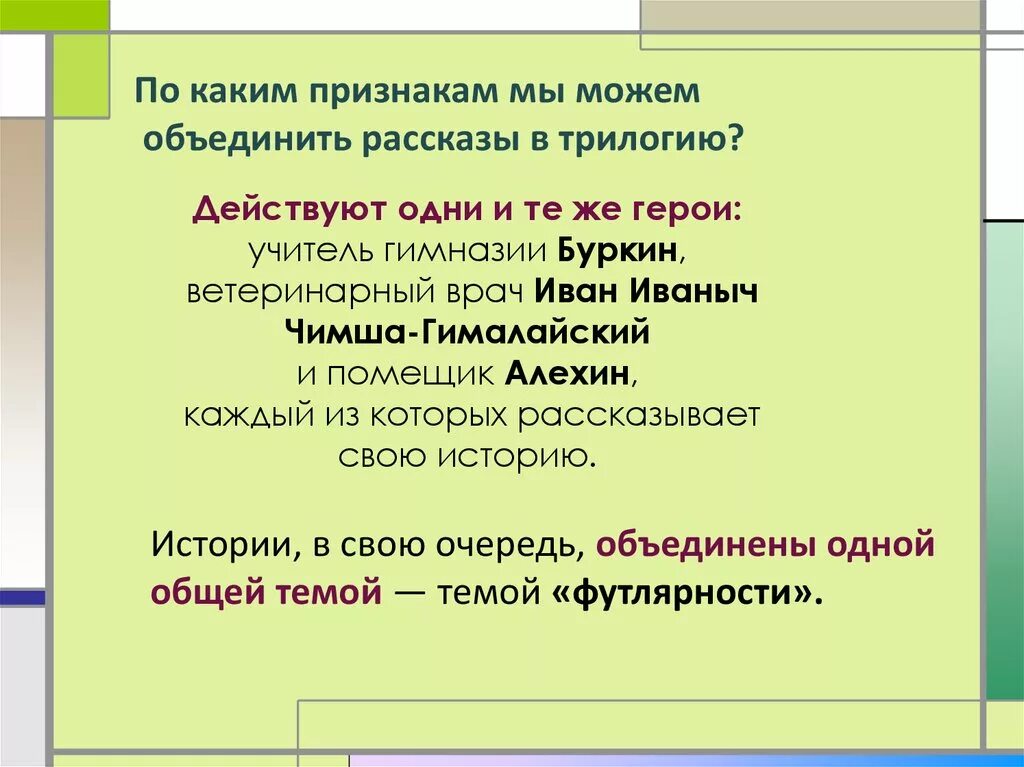 По каким признакам мы можем объединить рассказы в трилогию?

Действуют одни и те же герои: учитель гимназии Буркин, ветеринарный врач Иван Иваныч Чимша-Гималайский и помещик Алехин, каждый из которых рассказывает свою историю.

Истории, в свою очередь, объединены одной общей темой — темой «футлярности».